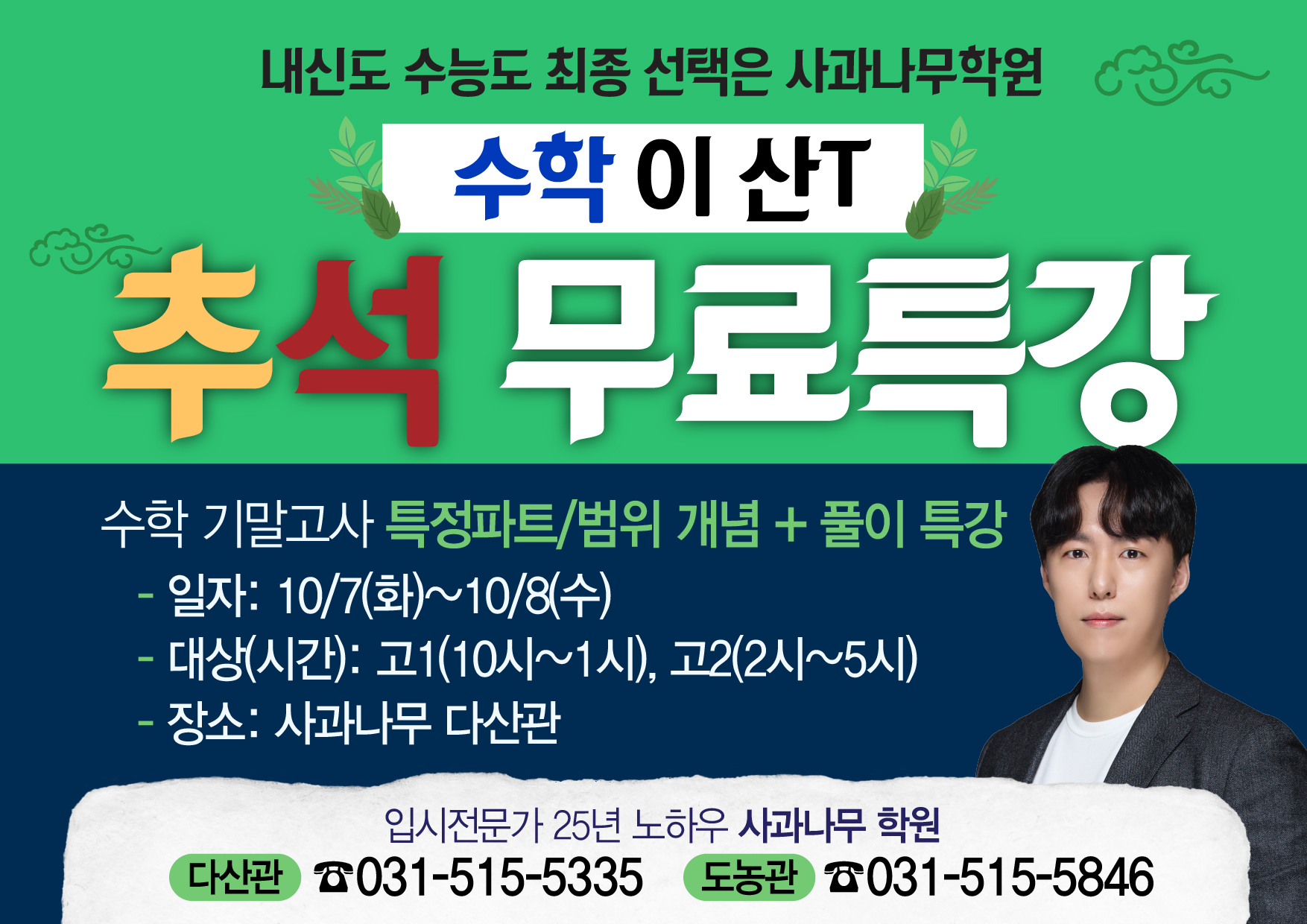 내신도 수능도 최종 선택은 사과나무학원

수학 이 산T

추석 무료특강

수학 기말고사 특정파트/범위 개념 + 풀이 특강
- 일자: 10/7(화)~10/8(수)
- 대상(시간): 고1(10시~1시), 고2(2시~5시)
- 장소: 사과나무 다산관

입시전문가 25년 노하우 사과나무 학원
다산관 ☎031-515-5335 도농관 ☎031-515-5846